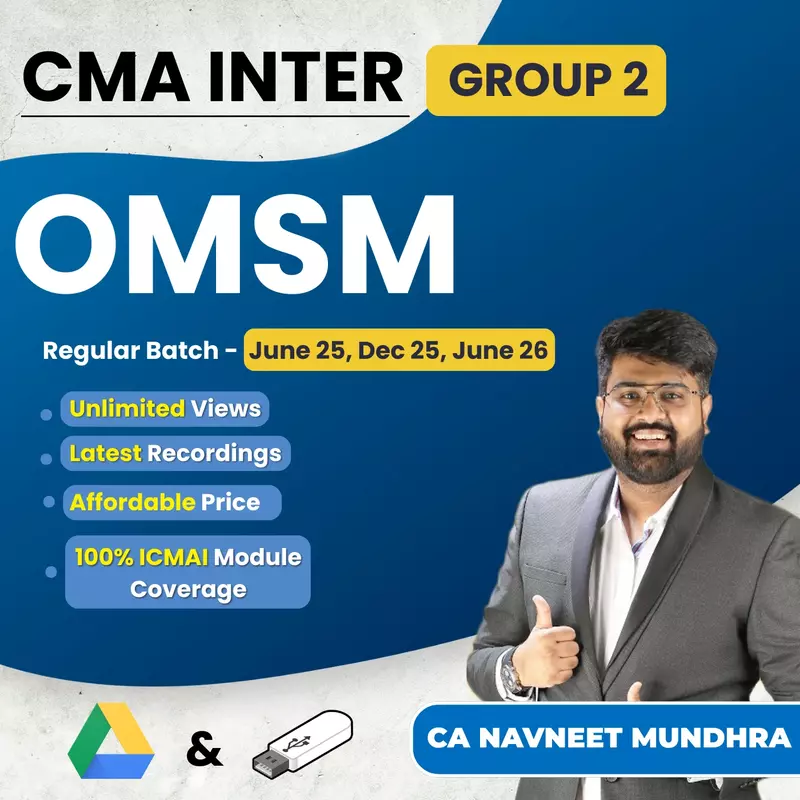 CMA INTER GROUP 2

OMSM

Regular Batch - June 25, Dec 25, June 26

Unlimited Views

Latest Recordings

Affordable Price

100% ICMAI Module Coverage

&

CA NAVNEET MUNDHRA